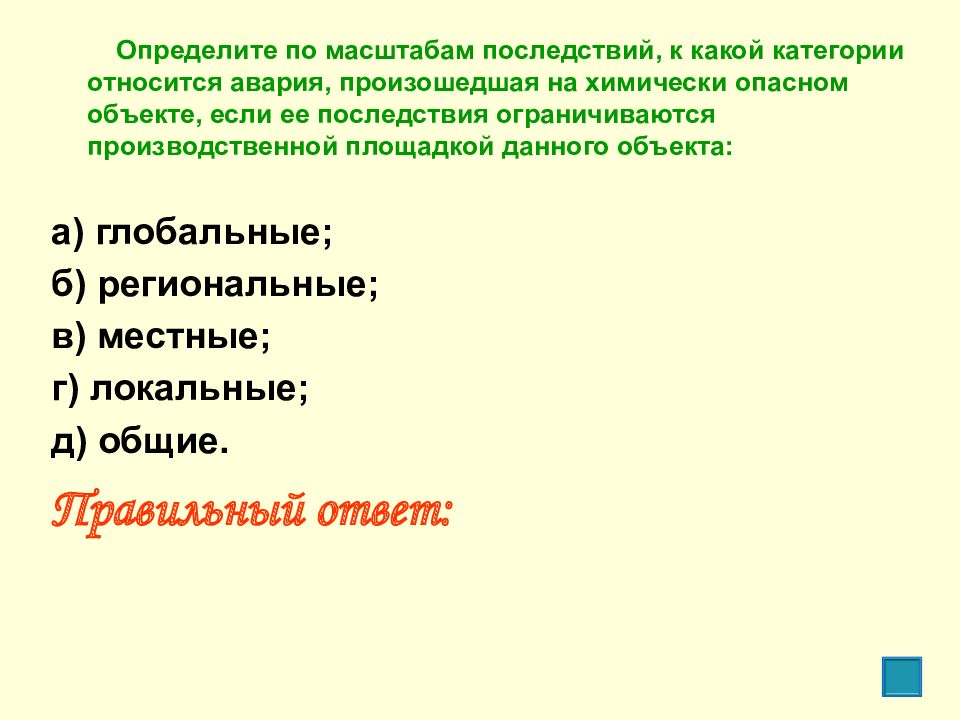 Определите по масштабам последствий, к какой категории относится авария, произошедшая на химически опасном объекте, если ее последствия ограничиваются производственной площадкой данного объекта:

а) глобальные;

б) региональные;

в) местные;

г) локальные;

д) общие.

Правильный ответ: